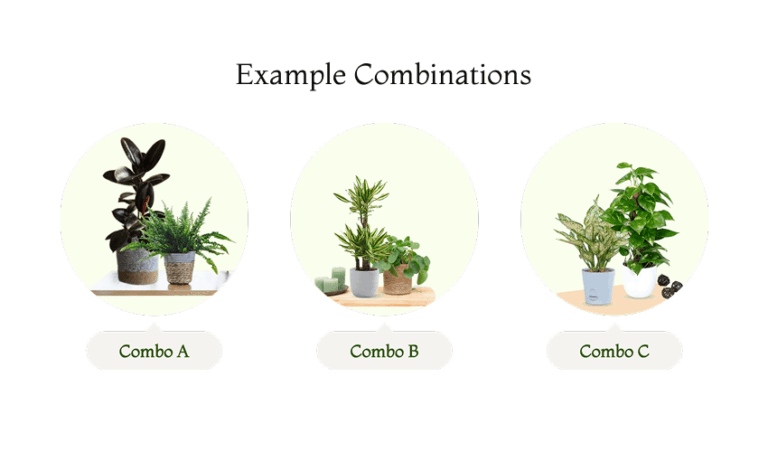 Example Combinations

Combo A

Combo B

Combo C